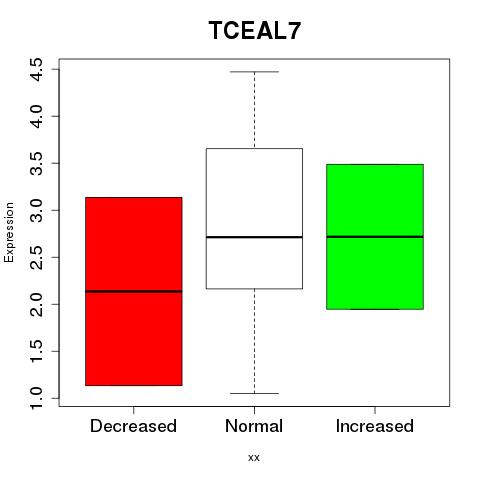 TCEAL7

Expression

4.5
4.0
3.5
3.0
2.5
2.0
1.5
1.0

Decreased Normal Increased

xx